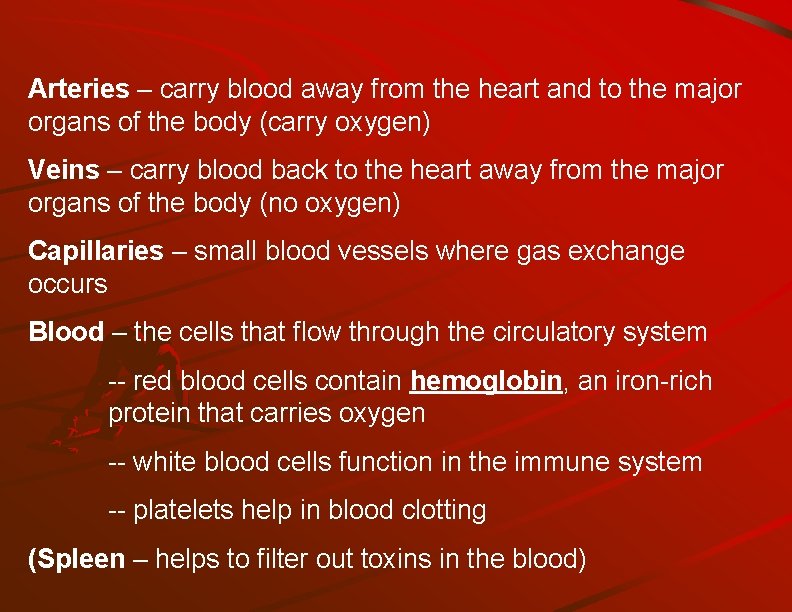 Arteries – carry blood away from the heart and to the major organs of the body (carry oxygen)

Veins – carry blood back to the heart away from the major organs of the body (no oxygen)

Capillaries – small blood vessels where gas exchange occurs

Blood – the cells that flow through the circulatory system

-- red blood cells contain hemoglobin, an iron-rich protein that carries oxygen

-- white blood cells function in the immune system

-- platelets help in blood clotting

(Spleen – helps to filter out toxins in the blood)